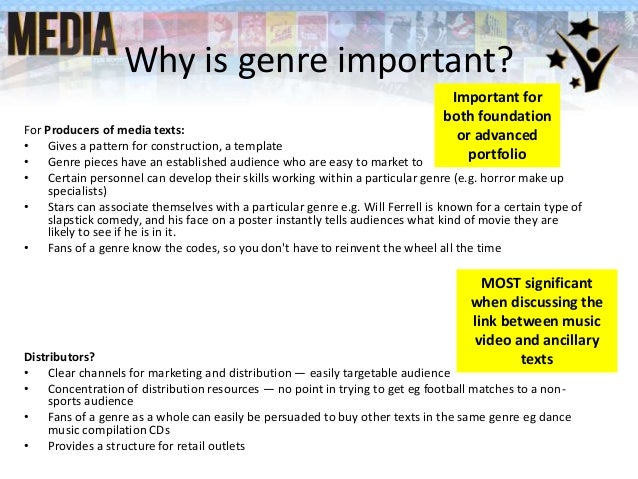 MEDIA

Why is genre important?

Important for both foundation or advanced portfolio

For **Producers of media texts:**
• Gives a pattern for construction, a template
• Genre pieces have an established audience who are easy to market to
• Certain personnel can develop their skills working within a particular genre (e.g. horror make up specialists)
• Stars can associate themselves with a particular genre e.g. Will Ferrell is known for a certain type of slapstick comedy, and his face on a poster instantly tells audiences what kind of movie they are likely to see if he is in it.
• Fans of a genre know the codes, so you don't have to reinvent the wheel all the time

MOST significant when discussing the link between music video and ancillary texts

**Distributors?**
• Clear channels for marketing and distribution — easily targetable audience
• Concentration of distribution resources — no point in trying to get eg football matches to a non-sports audience
• Fans of a genre as a whole can easily be persuaded to buy other texts in the same genre eg dance music compilation CDs
• Provides a structure for retail outlets